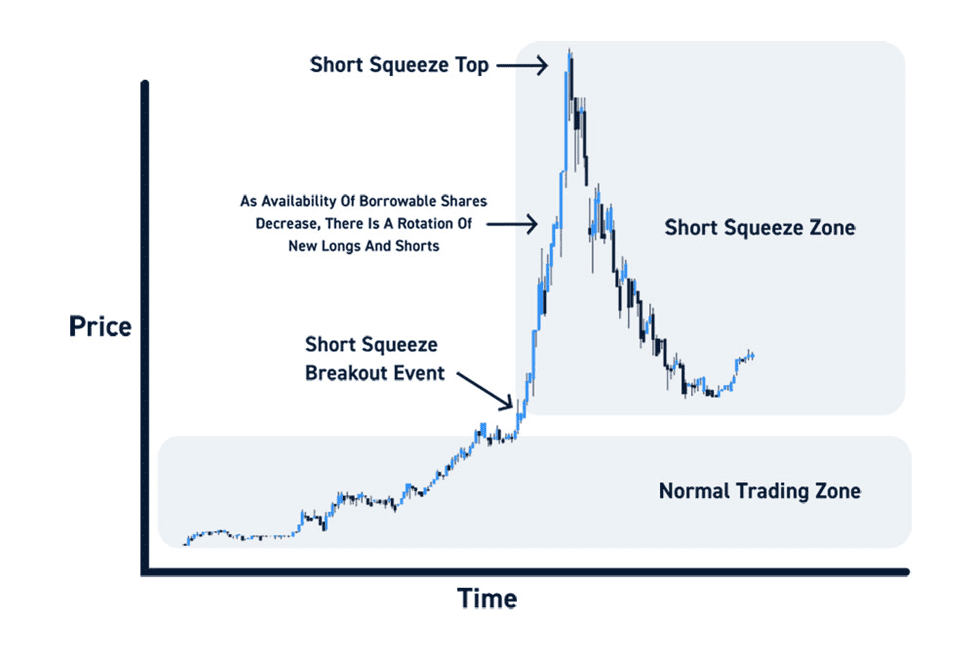 Short Squeeze Top

As Availability Of Borrowable Shares Decrease, There Is A Rotation Of New Longs And Shorts

Short Squeeze Zone

Price

Short Squeeze Breakout Event

Normal Trading Zone

Time